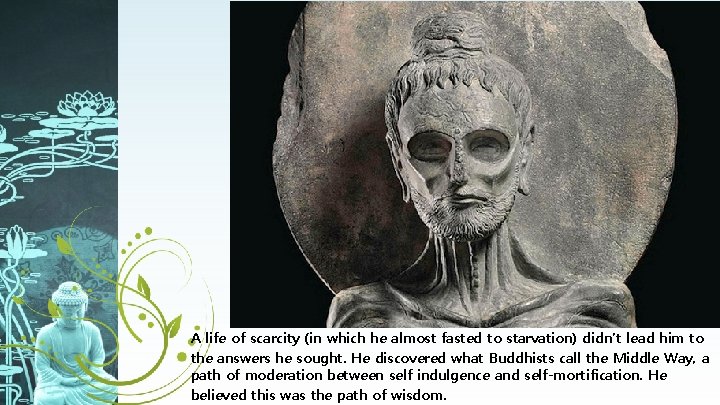 A life of scarcity (in which he almost fasted to starvation) didn't lead him to the answers he sought. He discovered what Buddhists call the Middle Way, a path of moderation between self indulgence and self-mortification. He believed this was the path of wisdom.